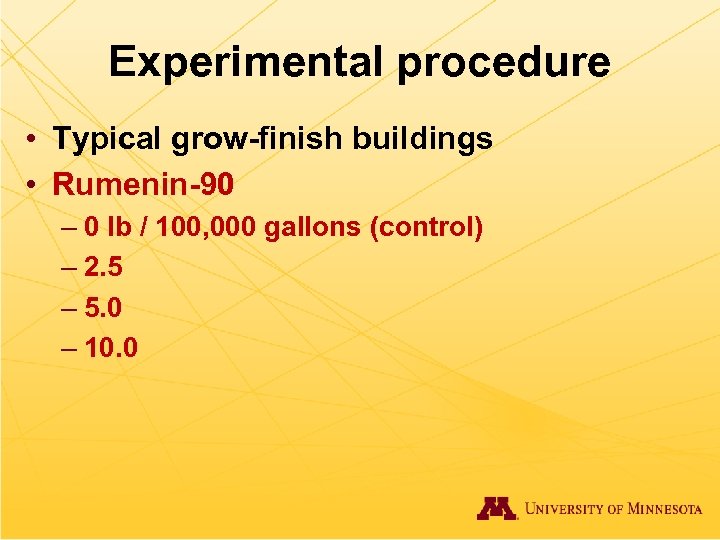 Experimental procedure

• Typical grow-finish buildings
• Rumenin-90
– 0 lb / 100,000 gallons (control)
– 2.5
– 5.0
– 10.0

M UNIVERSITY OF MINNESOTA